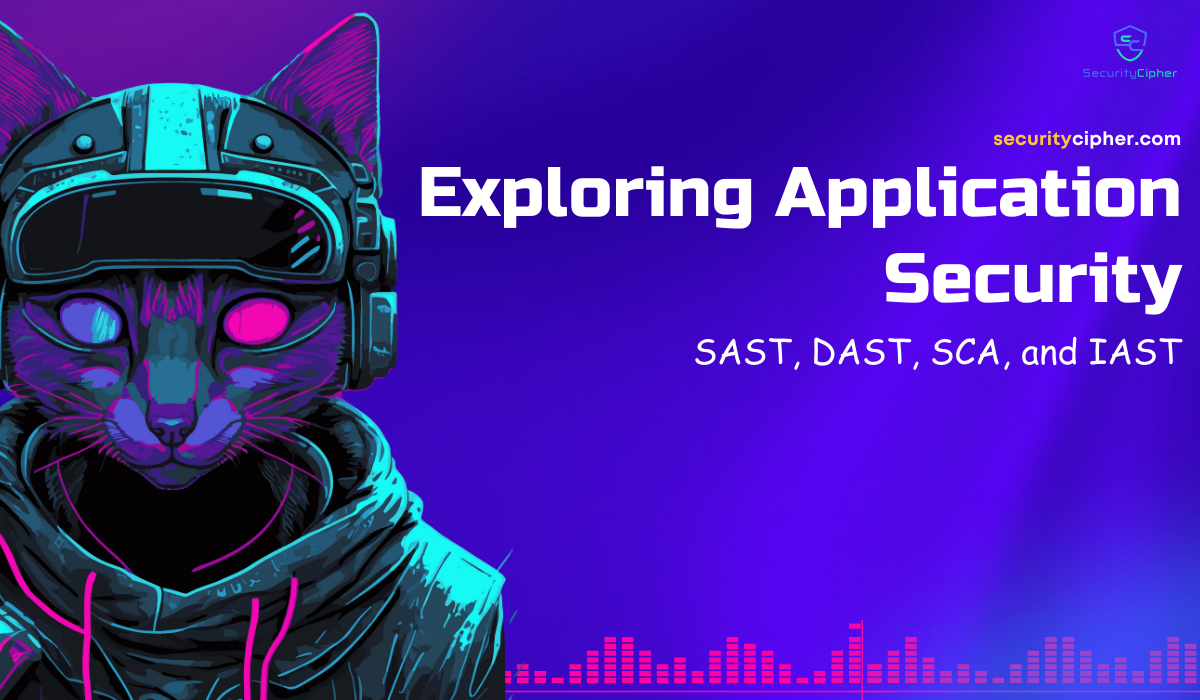 SecurityCipher

securitycipher.com

Exploring Application Security

SAST, DAST, SCA, and IAST